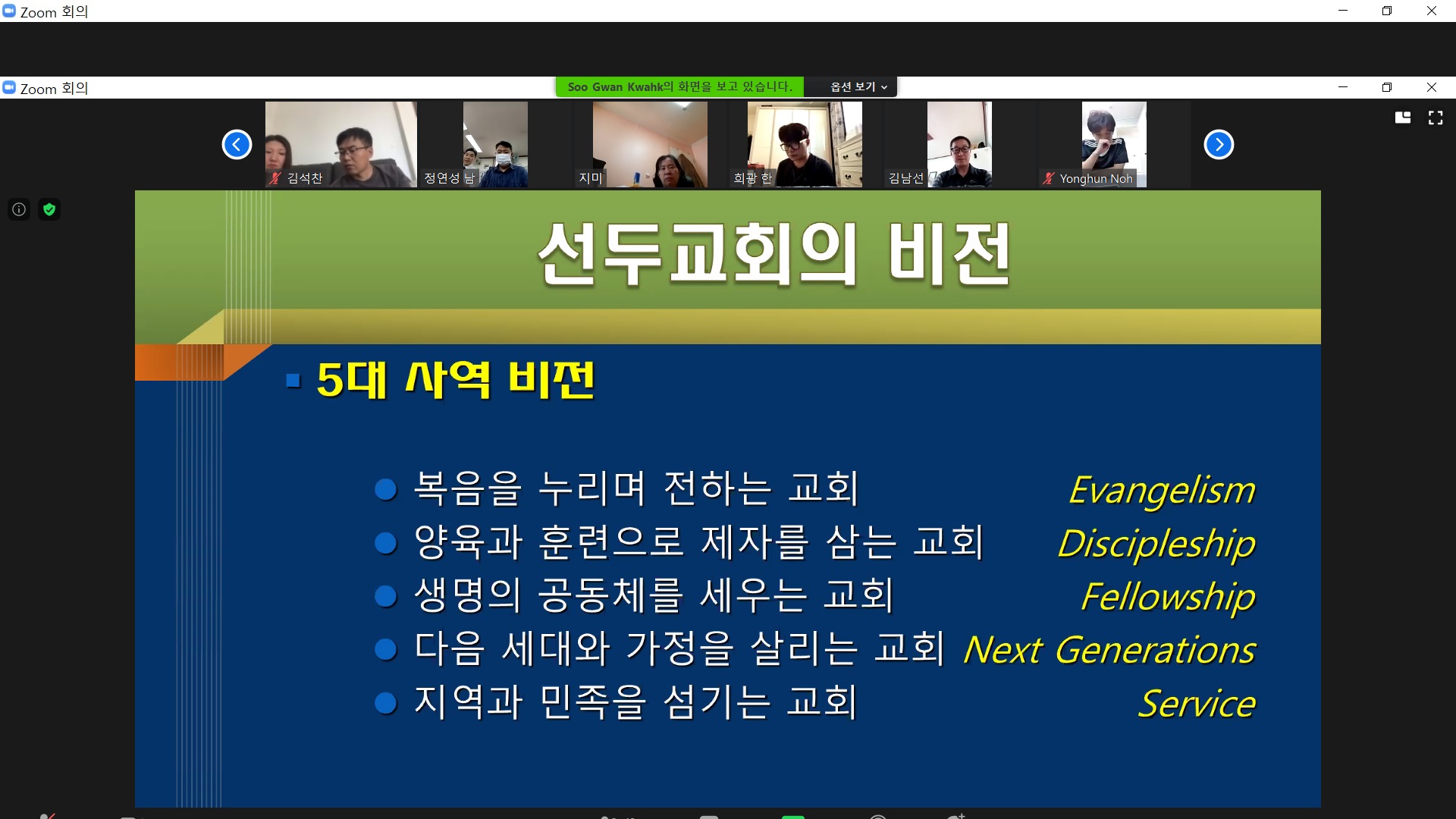 Zoom 회의

Zoom 회의

Soo Gwan Kwahk의 화면을 보고 있습니다.

옵션 보기

김석찬

정연성 남

지미

희광 한

김남선

Yonghun Noh

선두교회의 비전

5대 사역 비전

복음을 누리며 전하는 교회 Evangelism

양육과 훈련으로 제자를 삼는 교회 Discipleship

생명의 공동체를 세우는 교회 Fellowship

다음 세대와 가정을 살리는 교회 Next Generations

지역과 민족을 섬기는 교회 Service